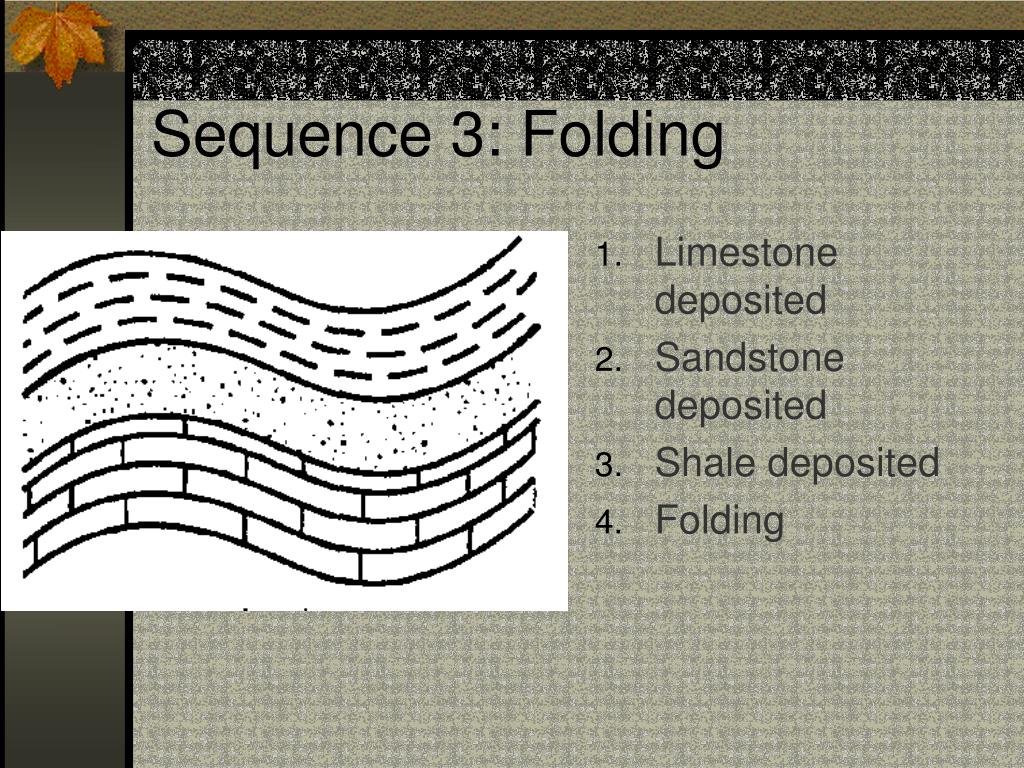 Sequence 3: Folding

1. Limestone deposited
2. Sandstone deposited
3. Shale deposited
4. Folding